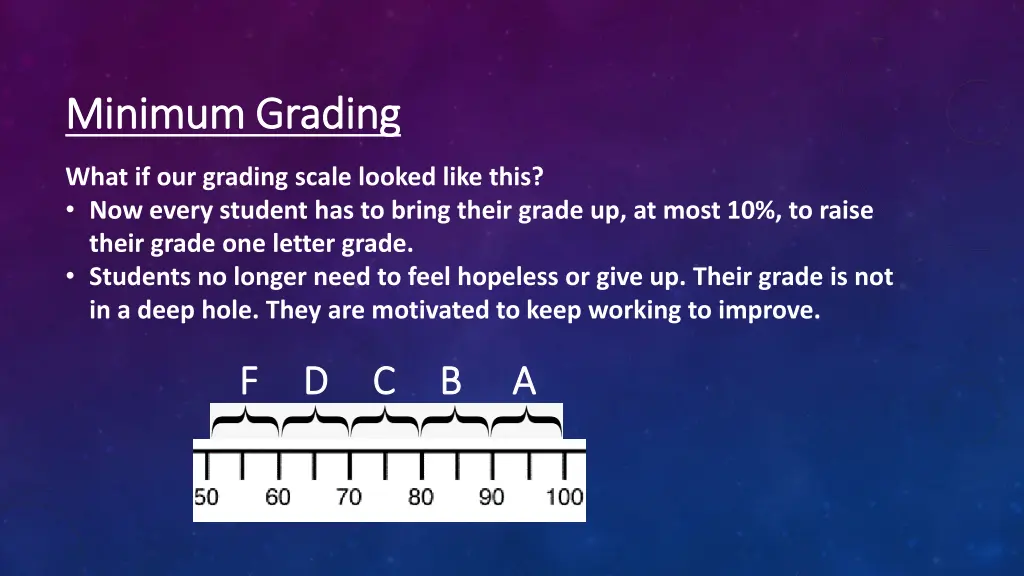 Minimum Grading

What if our grading scale looked like this?
• Now every student has to bring their grade up, at most 10%, to raise their grade one letter grade.
• Students no longer need to feel hopeless or give up. Their grade is not in a deep hole. They are motivated to keep working to improve.

F D C B A

50 60 70 80 90 100